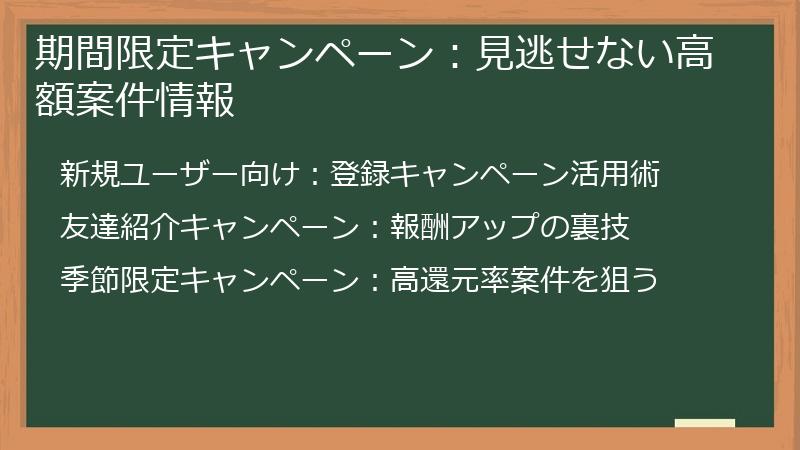 期間限定キャンペーン：見逃せない高額案件情報

新規ユーザー向け：登録キャンペーン活用術

友達紹介キャンペーン：報酬アップの裏技

季節限定キャンペーン：高還元率案件を狙う